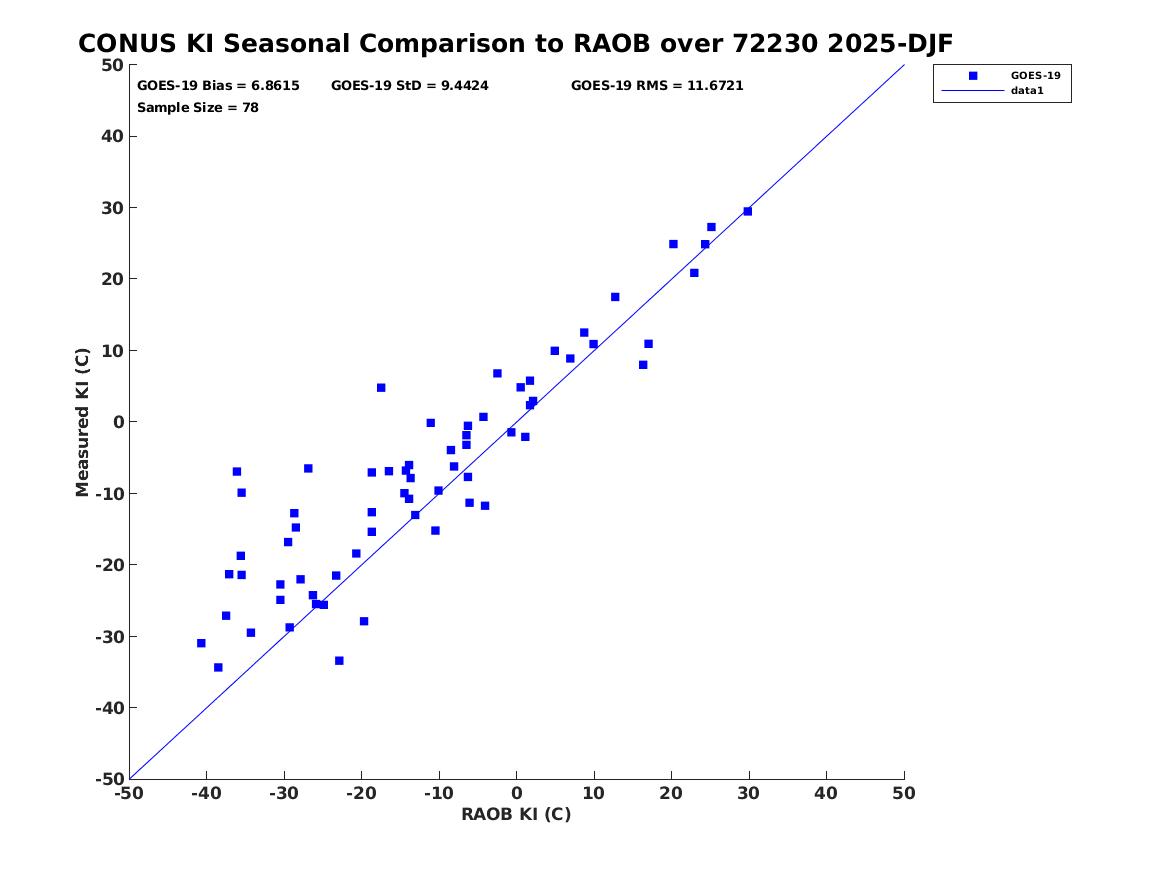 CONUS KI Seasonal Comparison to RAOB over 72230 2025-DJF

GOES-19 Bias = 6.8615 GOES-19 StD = 9.4424 GOES-19 RMS = 11.6721
Sample Size = 78

GOES-19
data1

Measured KI (C)

50
40
30
20
10
0
-10
-20
-30
-40
-50

-50 -40 -30 -20 -10 0 10 20 30 40 50

RAOB KI (C)